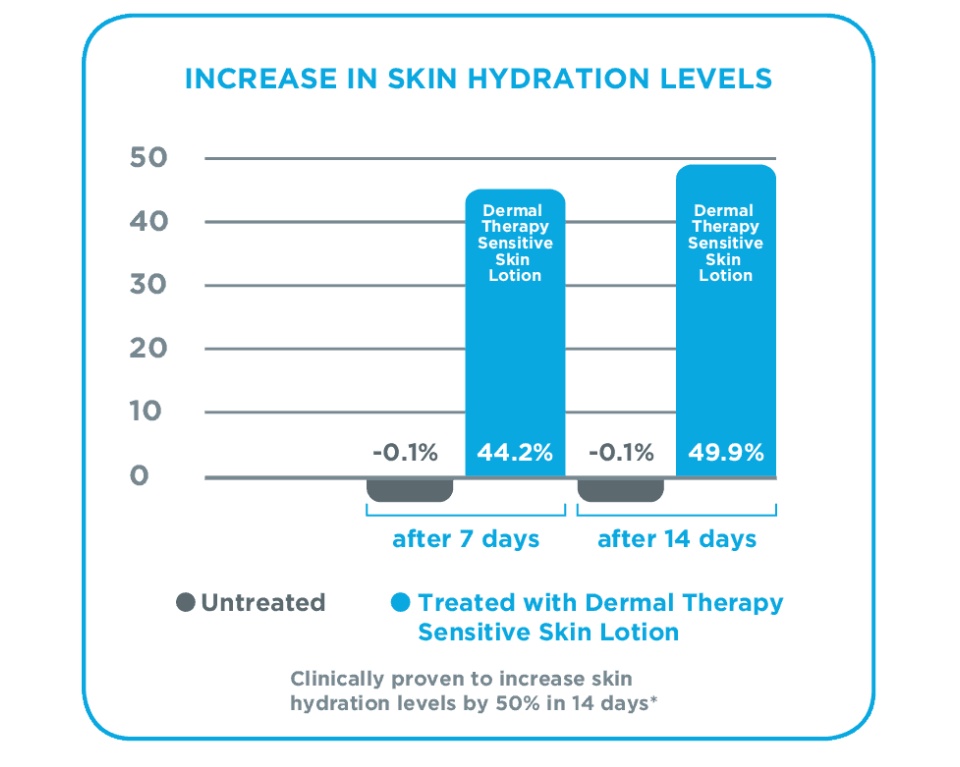 INCREASE IN SKIN HYDRATION LEVELS

50
40
30
20
10
0

Dermal Therapy Sensitive Skin Lotion

Dermal Therapy Sensitive Skin Lotion

-0.1%
44.2%
-0.1%
49.9%

after 7 days
after 14 days

Untreated
Treated with Dermal Therapy Sensitive Skin Lotion

Clinically proven to increase skin hydration levels by 50% in 14 days*